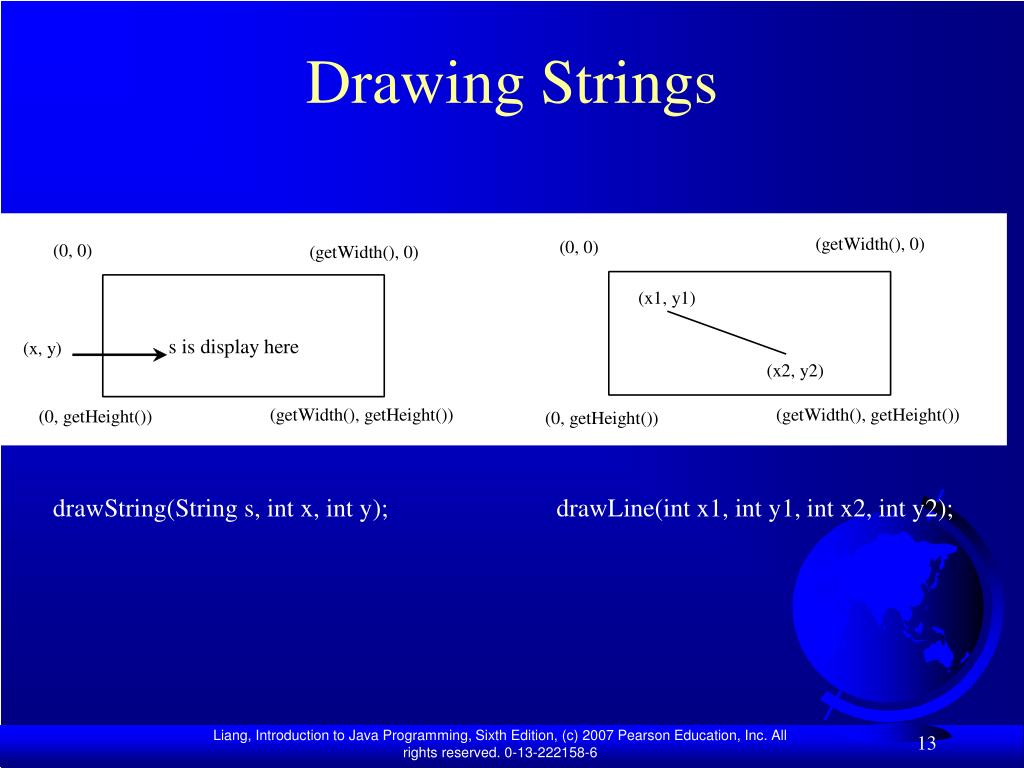 Drawing Strings

(0, 0)

(getWidth(), 0)

(x, y)

s is display here

(0, getHeight())

(getWidth(), getHeight())

(0, 0)

(getWidth(), 0)

(x1, y1)

(x2, y2)

(0, getHeight())

(getWidth(), getHeight())

drawString(String s, int x, int y);

drawLine(int x1, int y1, int x2, int y2);

Liang, Introduction to Java Programming, Sixth Edition, (c) 2007 Pearson Education, Inc. All rights reserved. 0-13-222158-6

13